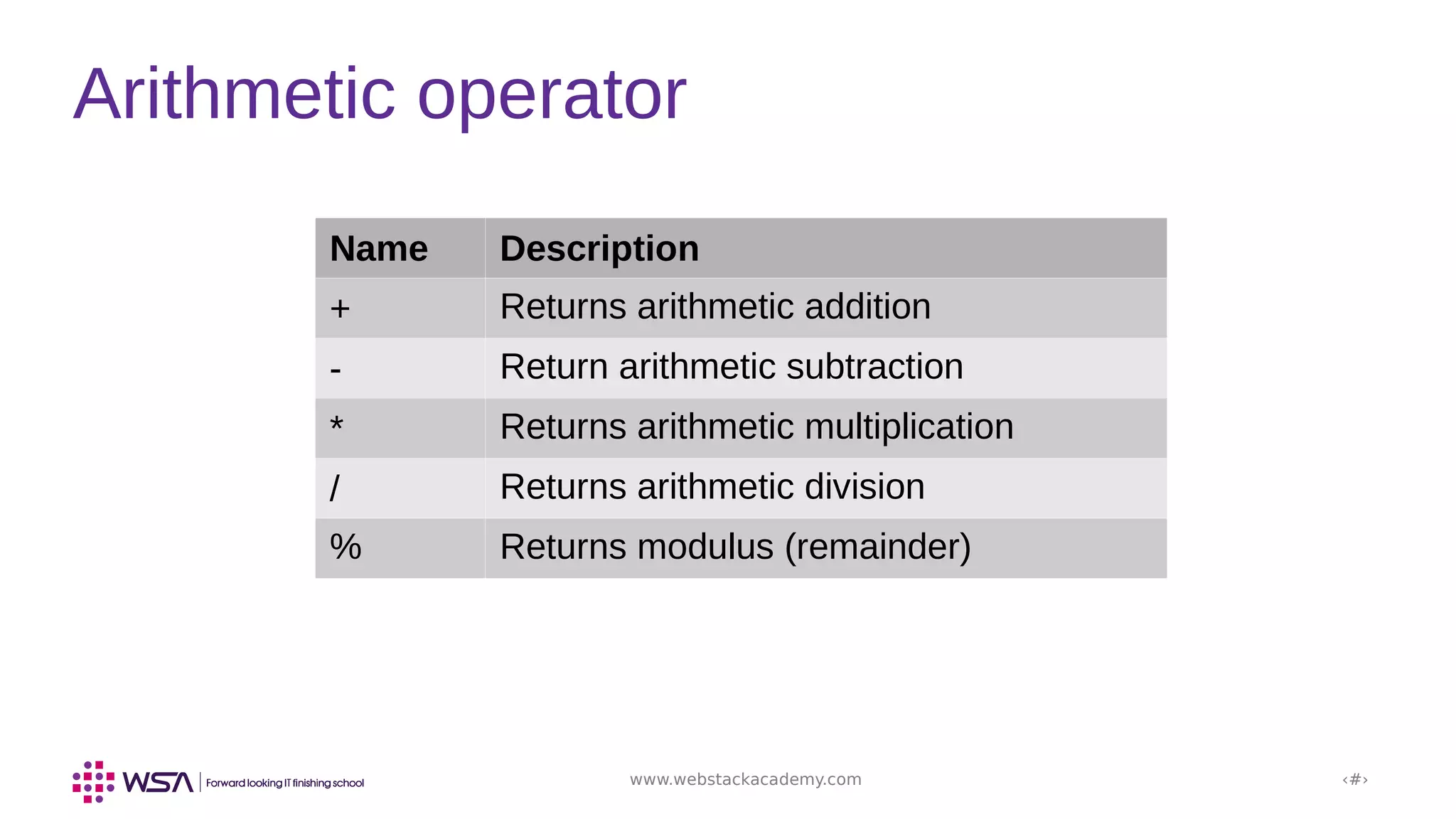 Arithmetic operator

| Name | Description |
|---|---|
| + | Returns arithmetic addition |
| - | Return arithmetic subtraction |
| * | Returns arithmetic multiplication |
| / | Returns arithmetic division |
| % | Returns modulus (remainder) |

WSA | Forward looking IT finishing school

www.webstackacademy.com

‹#›